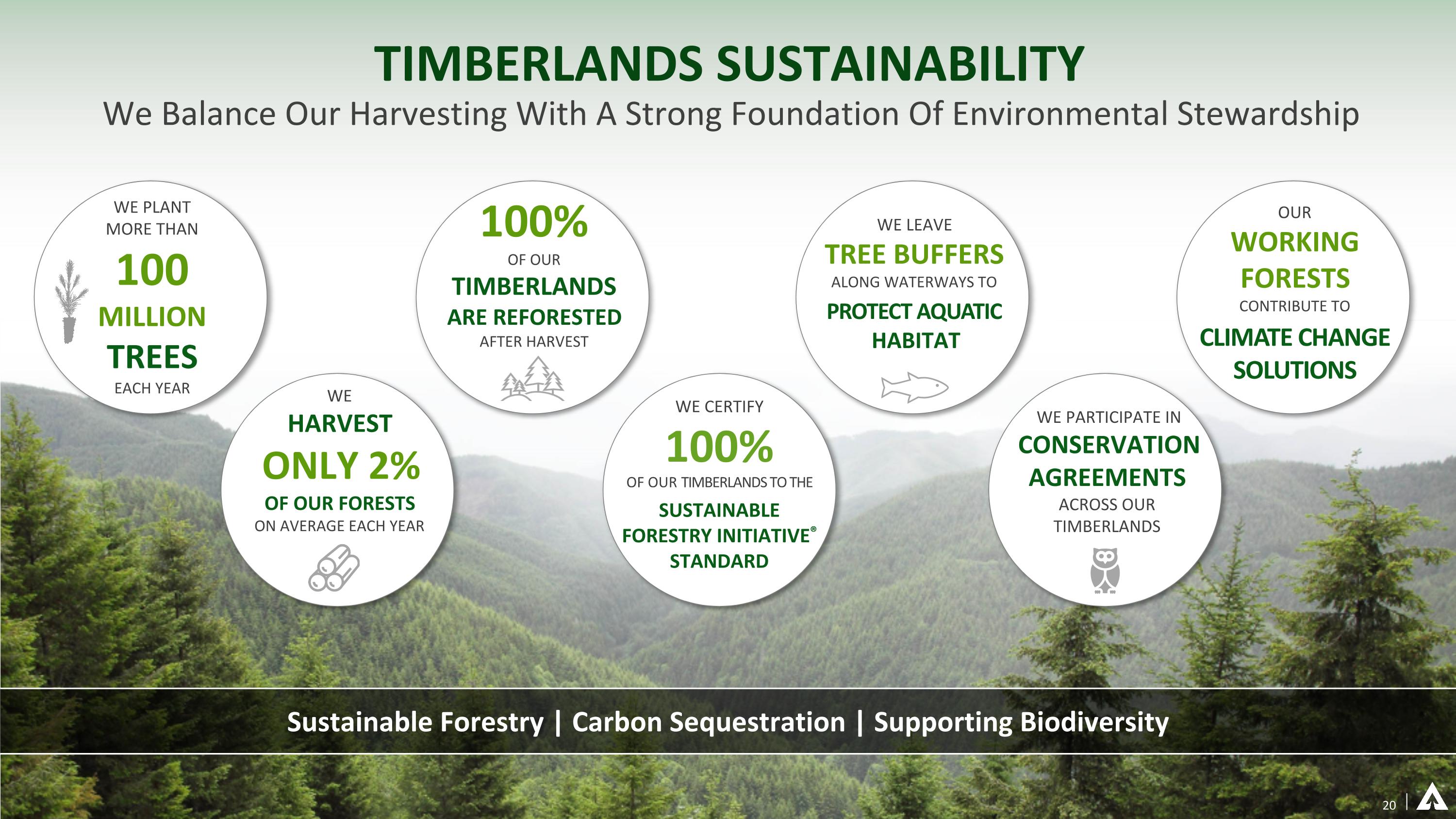 TIMBERLANDS SUSTAINABILITY

We Balance Our Harvesting With A Strong Foundation Of Environmental Stewardship

WE PLANT MORE THAN 100 MILLION TREES EACH YEAR

WE HARVEST ONLY 2% OF OUR FORESTS ON AVERAGE EACH YEAR

100% OF OUR TIMBERLANDS ARE REFORESTED AFTER HARVEST

WE CERTIFY 100% OF OUR TIMBERLANDS TO THE SUSTAINABLE FORESTRY INITIATIVE® STANDARD

WE LEAVE TREE BUFFERS ALONG WATERWAYS TO PROTECT AQUATIC HABITAT

WE PARTICIPATE IN CONSERVATION AGREEMENTS ACROSS OUR TIMBERLANDS

OUR WORKING FORESTS CONTRIBUTE TO CLIMATE CHANGE SOLUTIONS

Sustainable Forestry | Carbon Sequestration | Supporting Biodiversity

20